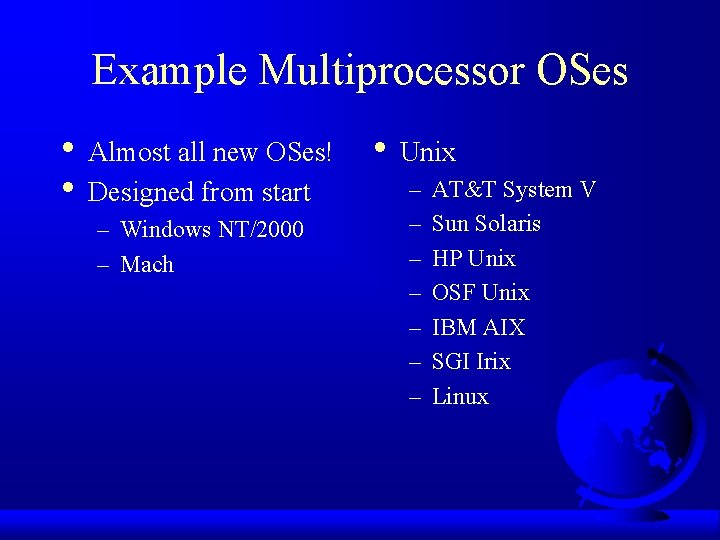 Example Multiprocessor OSes

• Almost all new OSes!
• Designed from start
– Windows NT/2000
– Mach

• Unix
– AT&T System V
– Sun Solaris
– HP Unix
– OSF Unix
– IBM AIX
– SGI Irix
– Linux